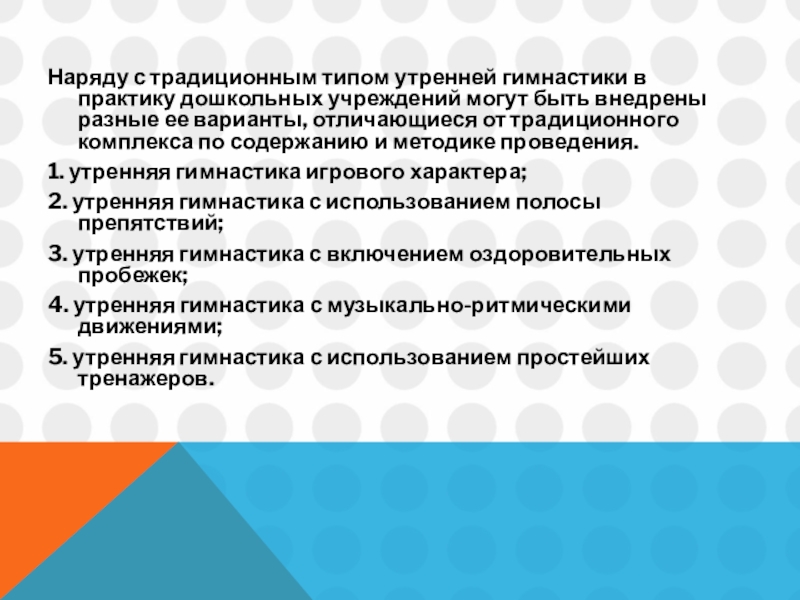 Наряду с традиционным типом утренней гимнастики в практику дошкольных учреждений могут быть внедрены разные ее варианты, отличающиеся от традиционного комплекса по содержанию и методике проведения.

1. утренняя гимнастика игрового характера;

2. утренняя гимнастика с использованием полосы препятствий;

3. утренняя гимнастика с включением оздоровительных пробежек;

4. утренняя гимнастика с музыкально-ритмическими движениями;

5. утренняя гимнастика с использованием простейших тренажеров.